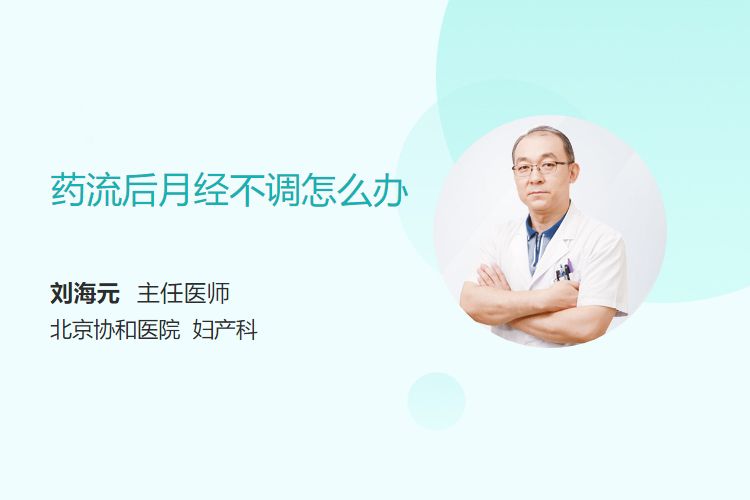 药流后月经不调怎么办

刘海元 主任医师
北京协和医院 妇产科